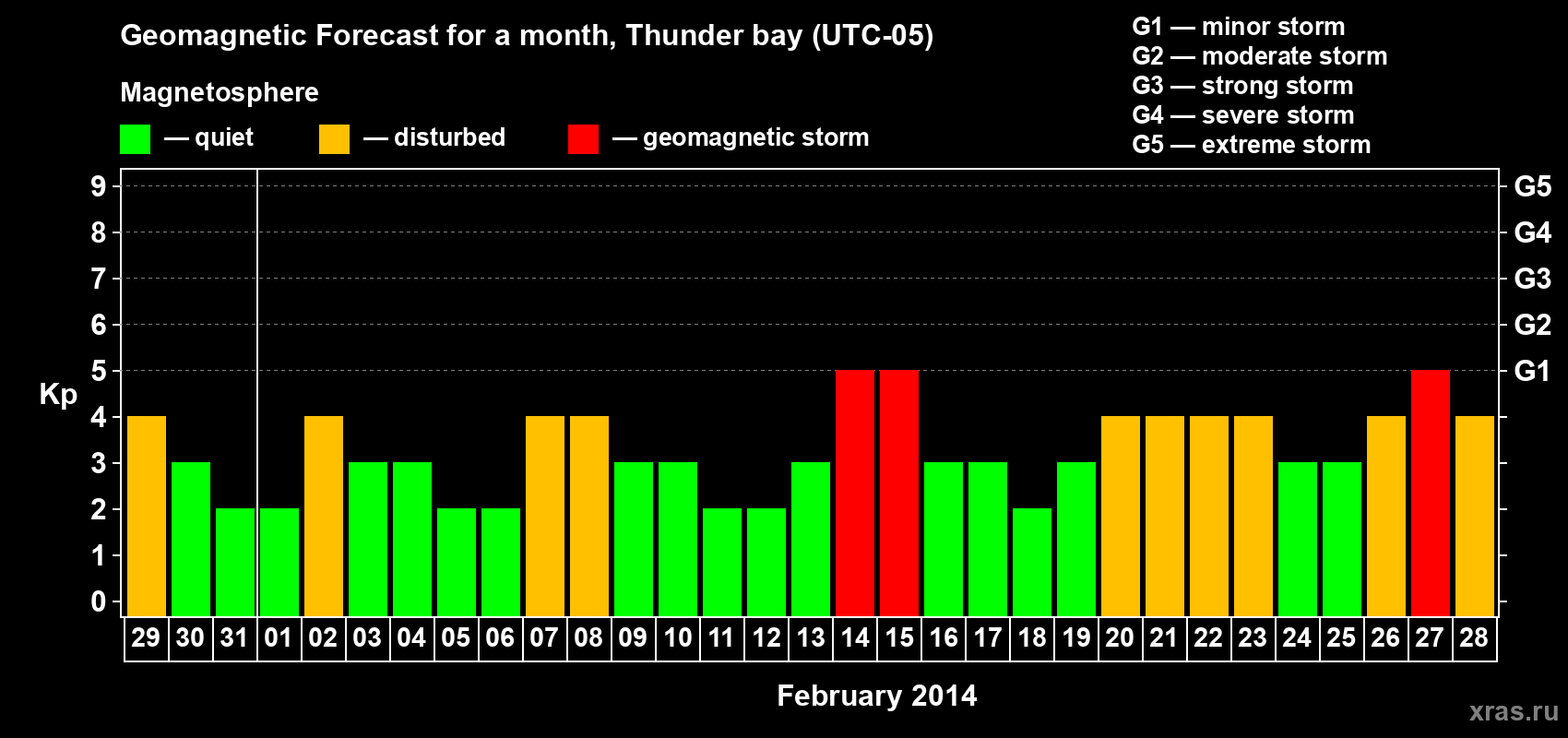 Geomagnetic Forecast for a month, Thunder bay (UTC-05)

Magnetosphere

— quiet — disturbed — geomagnetic storm

G1 — minor storm
G2 — moderate storm
G3 — strong storm
G4 — severe storm
G5 — extreme storm

Kp

9
8
7
6
5
4
3
2
1
0

G5
G4
G3
G2
G1

29 30 31 01 02 03 04 05 06 07 08 09 10 11 12 13 14 15 16 17 18 19 20 21 22 23 24 25 26 27 28

February 2014

xras.ru